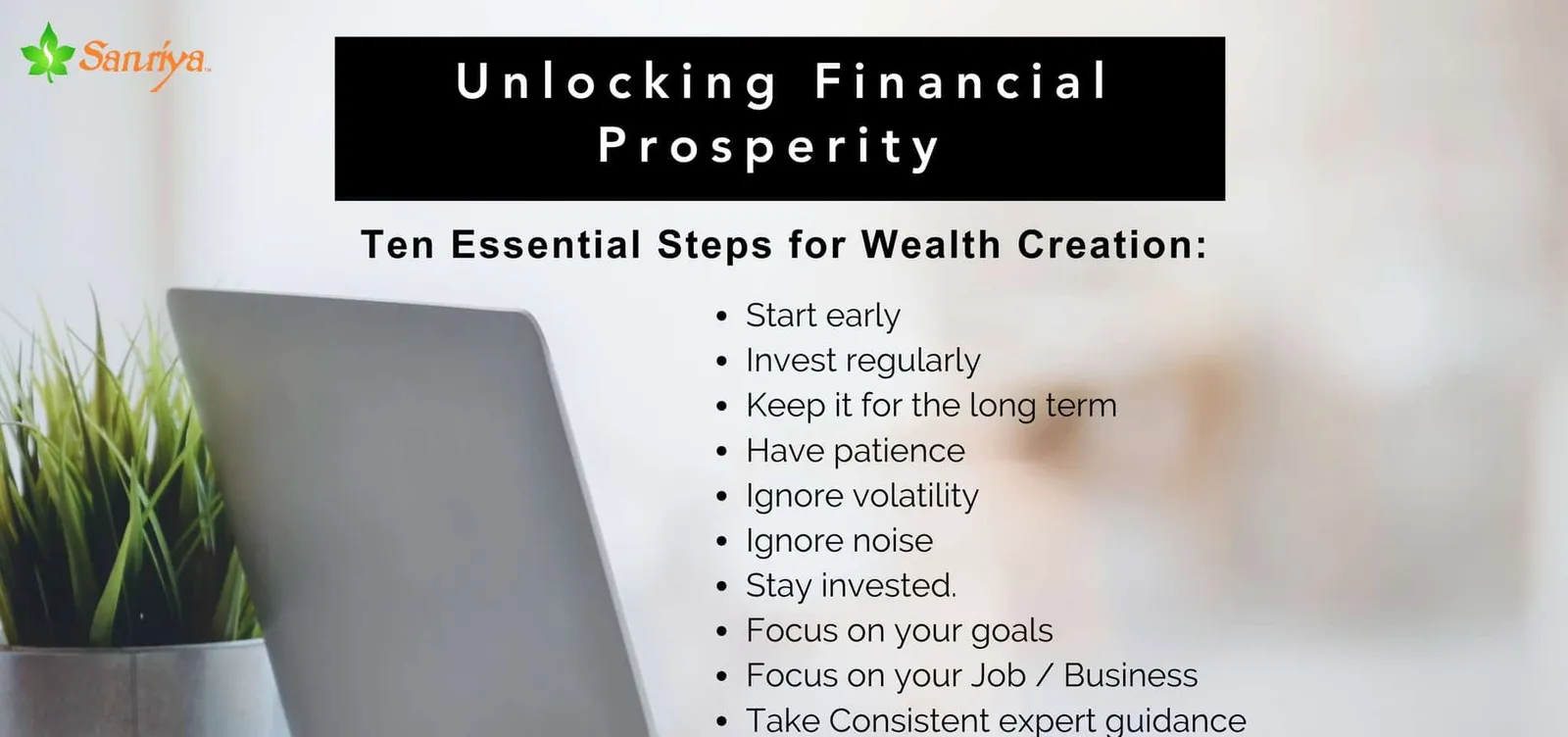 Sanriya

Unlocking Financial Prosperity

Ten Essential Steps for Wealth Creation:

• Start early
• Invest regularly
• Keep it for the long term
• Have patience
• Ignore volatility
• Ignore noise
• Stay invested.
• Focus on your goals
• Focus on your Job / Business
• Take Consistent expert guidance